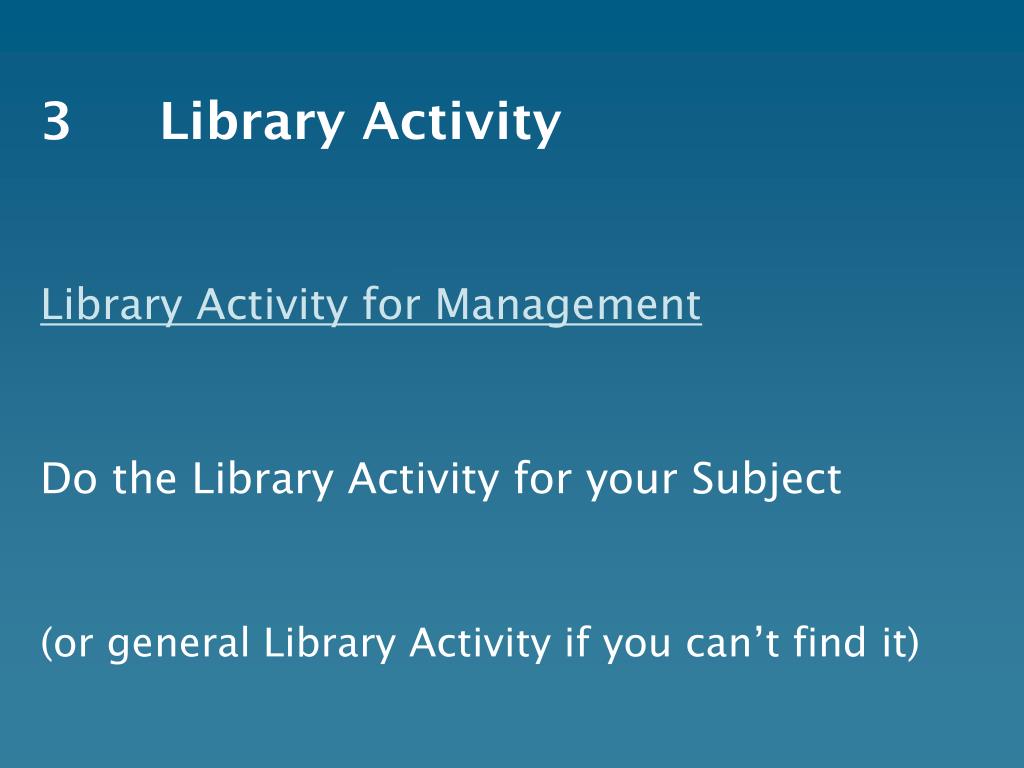 3 Library Activity

Library Activity for Management

Do the Library Activity for your Subject

(or general Library Activity if you can’t find it)